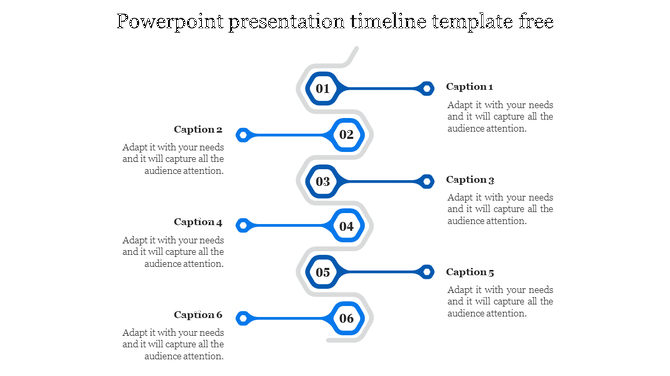 Powerpoint presentation timeline template free

01

Caption 1

Adapt it with your needs and it will capture all the audience attention.

Caption 2

Adapt it with your needs and it will capture all the audience attention.

02

03

Caption 3

Adapt it with your needs and it will capture all the audience attention.

Caption 4

Adapt it with your needs and it will capture all the audience attention.

04

05

Caption 5

Adapt it with your needs and it will capture all the audience attention.

Caption 6

Adapt it with your needs and it will capture all the audience attention.

06